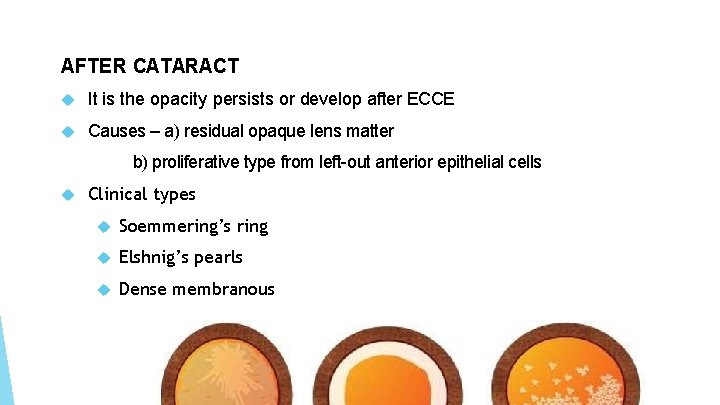 AFTER CATARACT

It is the opacity persists or develop after ECCE

Causes – a) residual opaque lens matter

b) proliferative type from left-out anterior epithelial cells

Clinical types

Soemmering's ring

Elshnig's pearls

Dense membranous